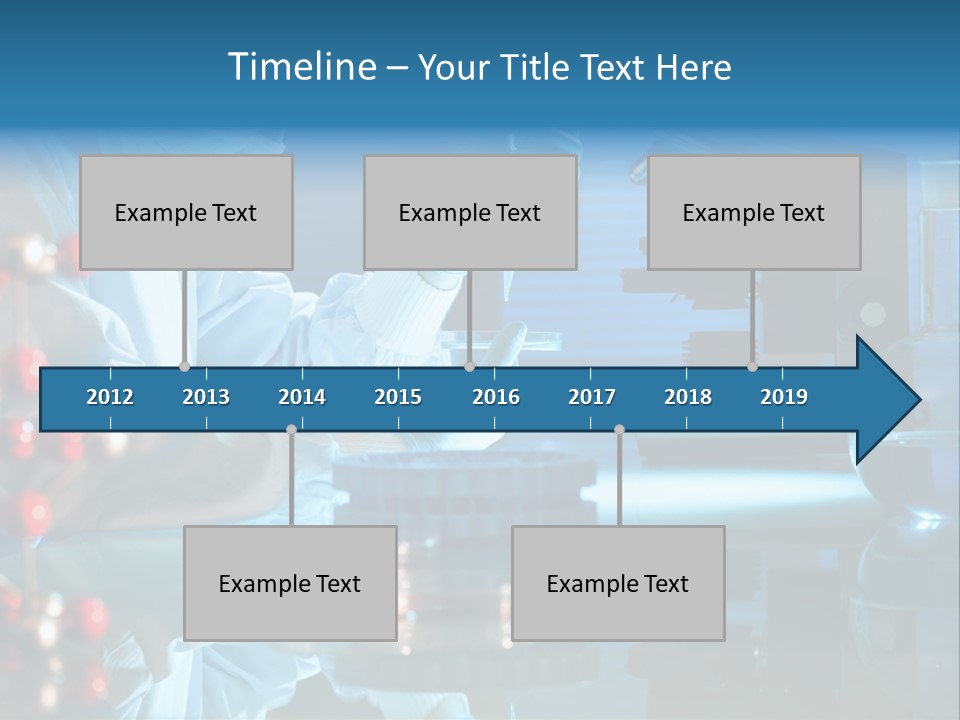 Timeline – Your Title Text Here

Example Text

Example Text

Example Text

2012 2013 2014 2015 2016 2017 2018 2019

Example Text

Example Text